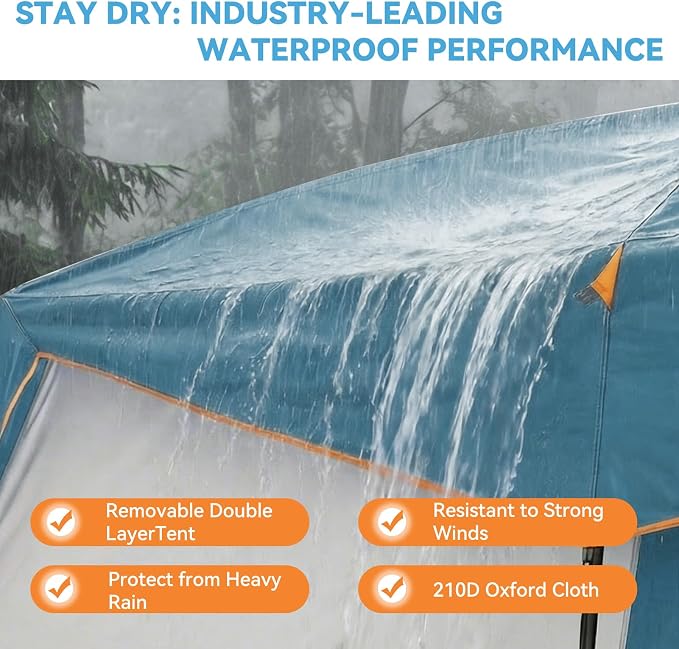 STAY DRY: INDUSTRY-LEADING WATERPROOF PERFORMANCE

Removable Double LayerTent

Resistant to Strong Winds

Protect from Heavy Rain

210D Oxford Cloth